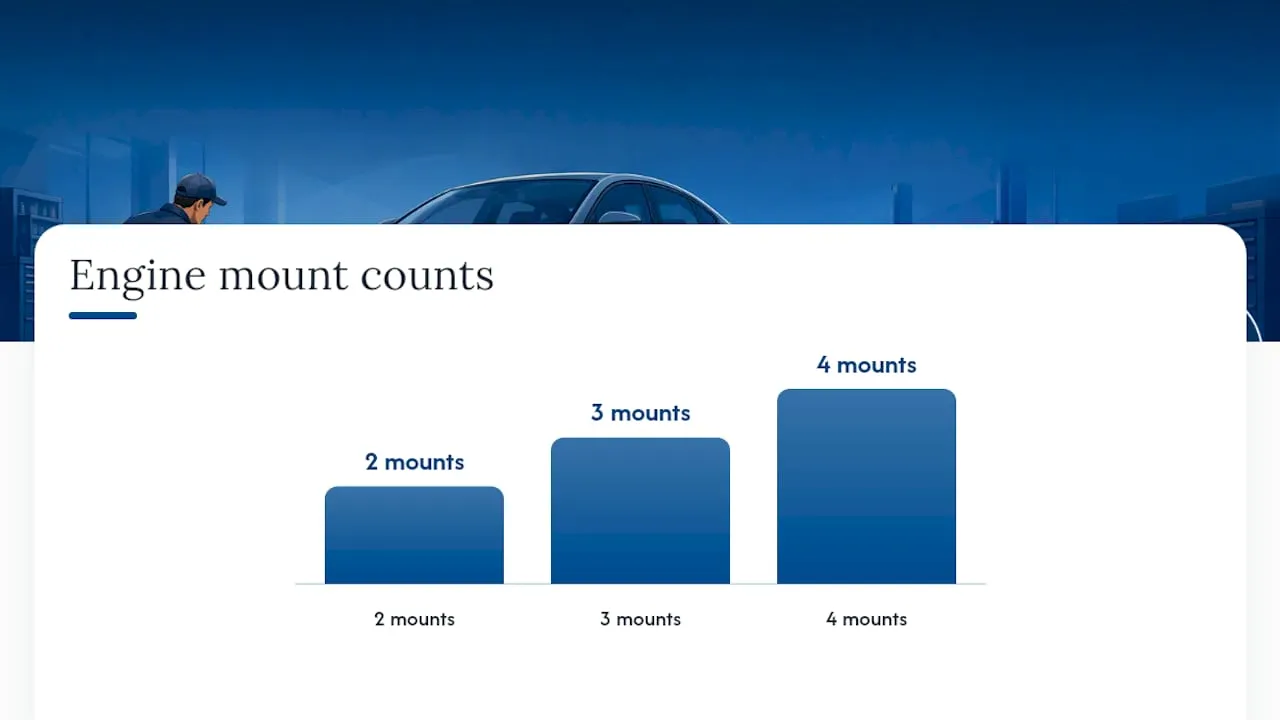 Engine mount counts

2 mounts

3 mounts

4 mounts

2 mounts

3 mounts

4 mounts